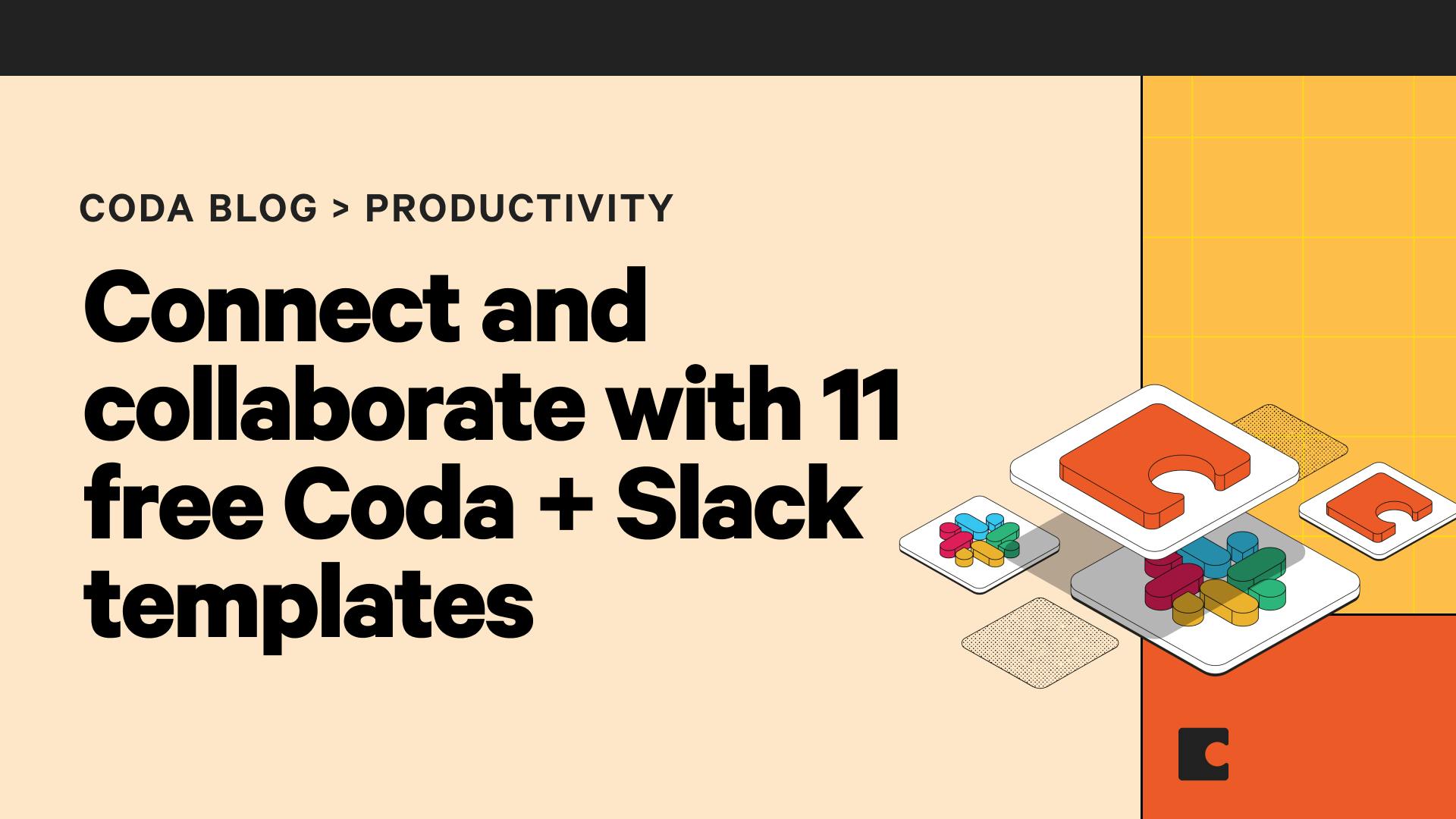 CODA BLOG > PRODUCTIVITY

Connect and collaborate with 11 free Coda + Slack templates